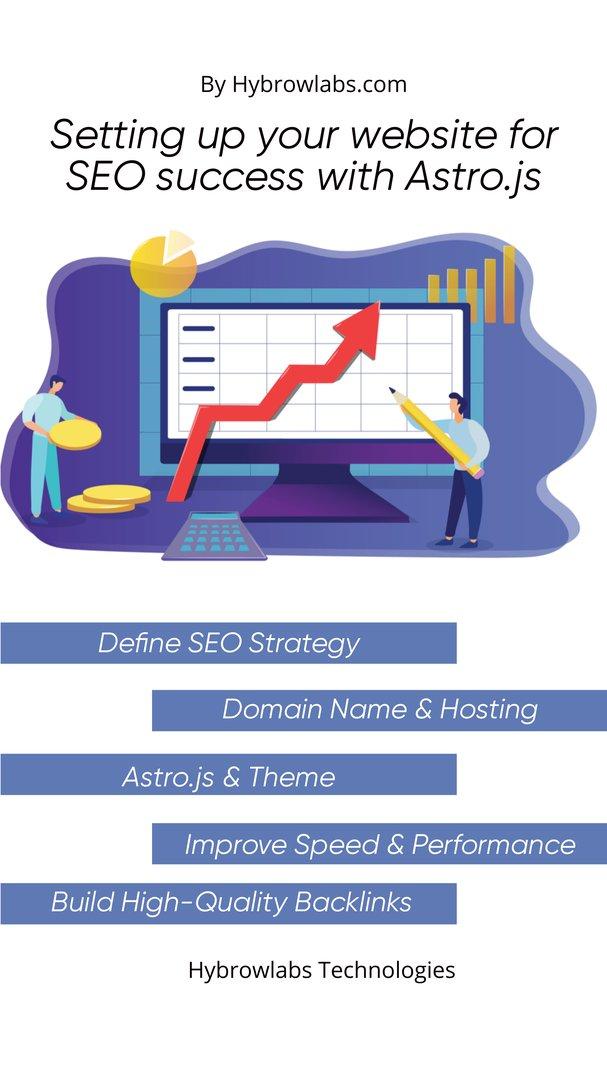 By Hybrowlabs.com

Setting up your website for SEO success with Astro.js

Define SEO Strategy

Domain Name & Hosting

Astro.js & Theme

Improve Speed & Performance

Build High-Quality Backlinks

Hybrowlabs Technologies